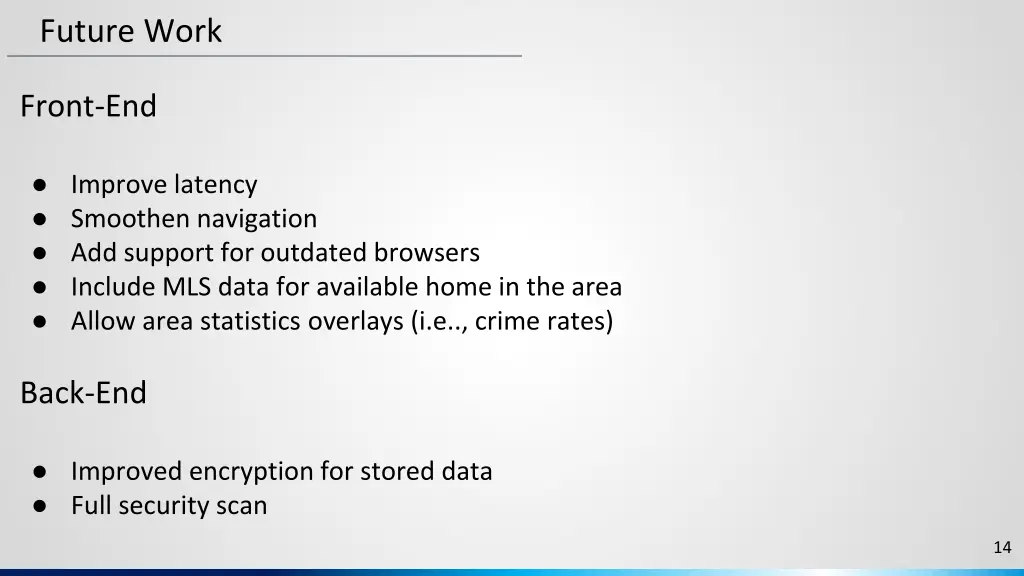 Future Work

Front-End

● Improve latency
● Smoothen navigation
● Add support for outdated browsers
● Include MLS data for available home in the area
● Allow area statistics overlays (i.e.., crime rates)

Back-End

● Improved encryption for stored data
● Full security scan

14